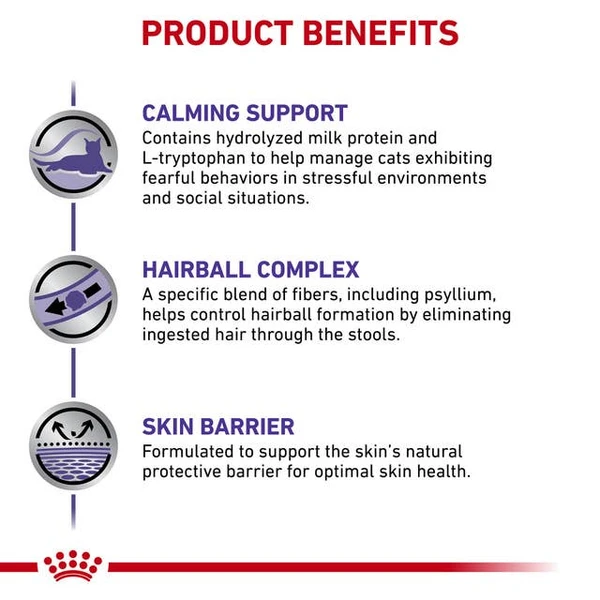 PRODUCT BENEFITS

CALMING SUPPORT
Contains hydrolyzed milk protein and L-tryptophan to help manage cats exhibiting fearful behaviors in stressful environments and social situations.

HAIRBALL COMPLEX
A specific blend of fibers, including psyllium, helps control hairball formation by eliminating ingested hair through the stools.

SKIN BARRIER
Formulated to support the skin's natural protective barrier for optimal skin health.